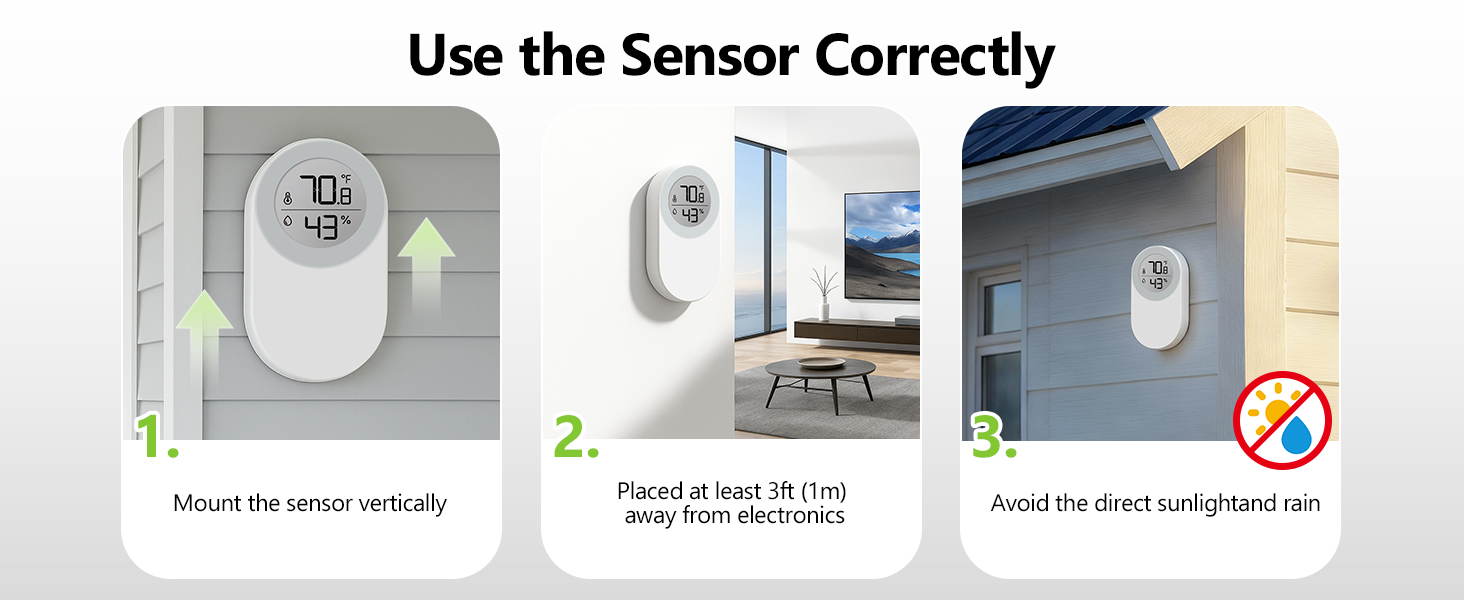 Use the Sensor Correctly

70.8 °F
43 %

1.

Mount the sensor vertically

70.8 °F
43 %

2.

Placed at least 3ft (1m) away from electronics

70.8 °F
43 %

3.

Avoid the direct sunlightand rain